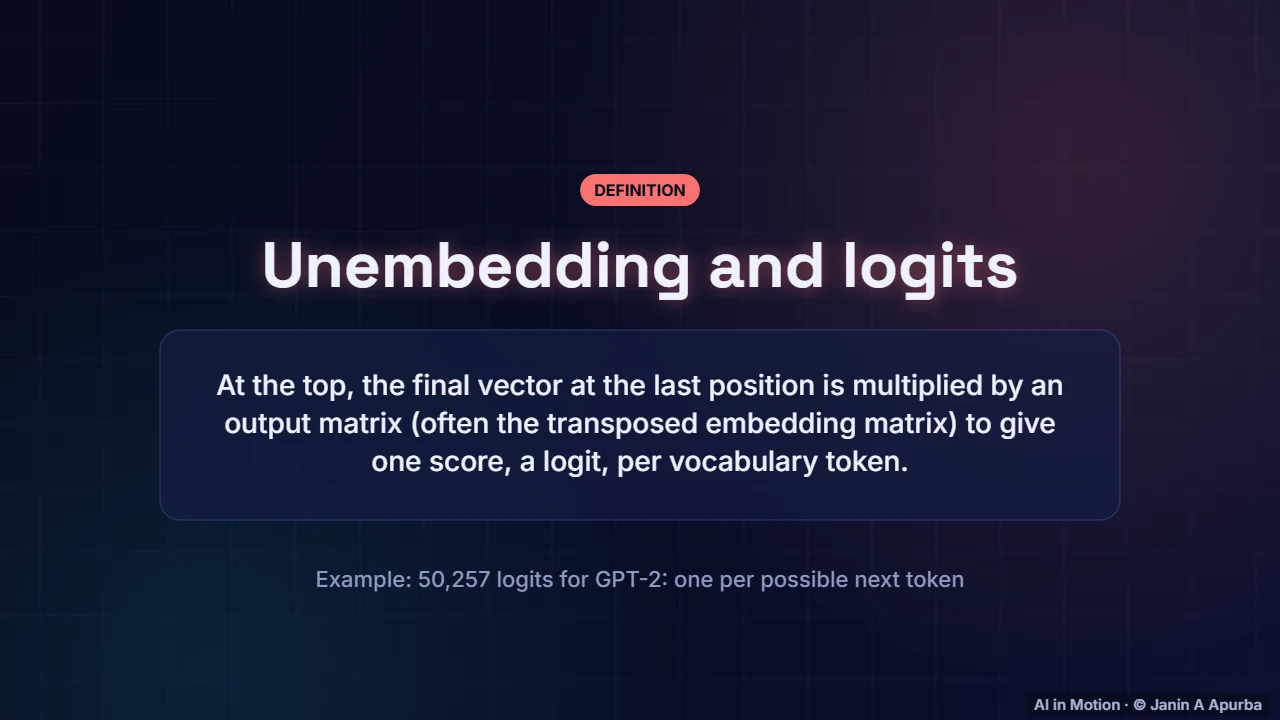 DEFINITION

Unembedding and logits

At the top, the final vector at the last position is multiplied by an output matrix (often the transposed embedding matrix) to give one score, a logit, per vocabulary token.

Example: 50,257 logits for GPT-2: one per possible next token

AI in Motion · © Janin A Apurba